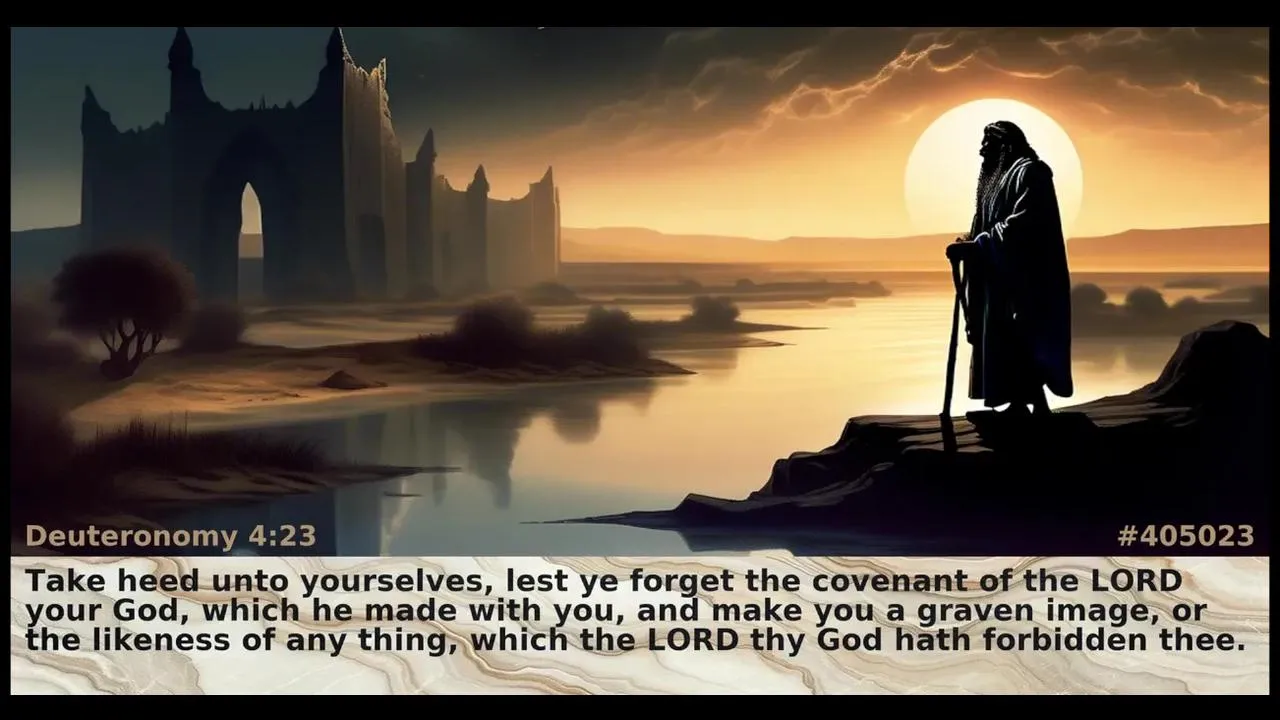 Deuteronomy 4:23

#405023

Take heed unto yourselves, lest ye forget the covenant of the LORD your God, which he made with you, and make you a graven image, or the likeness of any thing, which the LORD thy God hath forbidden thee.